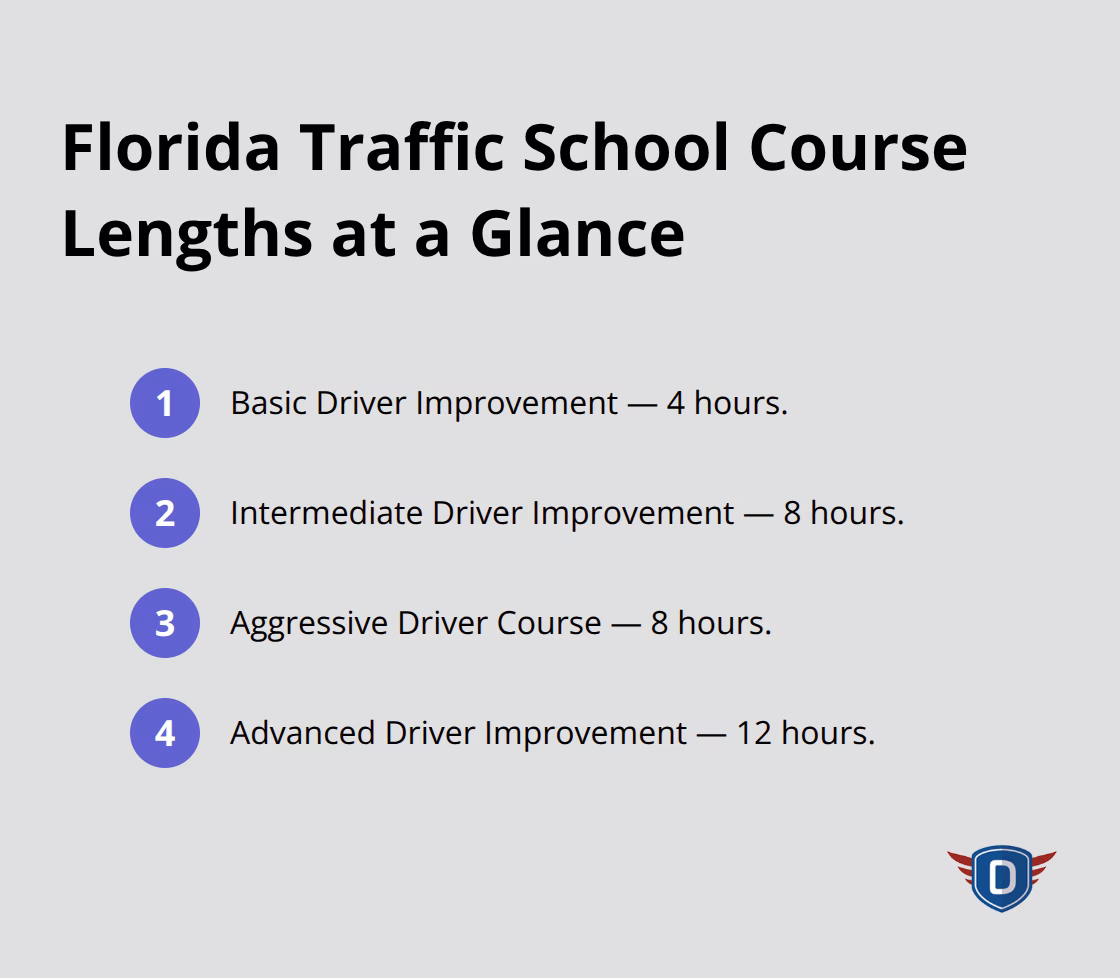 Florida Traffic School Course Lengths at a Glance

1 Basic Driver Improvement — 4 hours.

2 Intermediate Driver Improvement — 8 hours.

3 Aggressive Driver Course — 8 hours.

4 Advanced Driver Improvement — 12 hours.

D